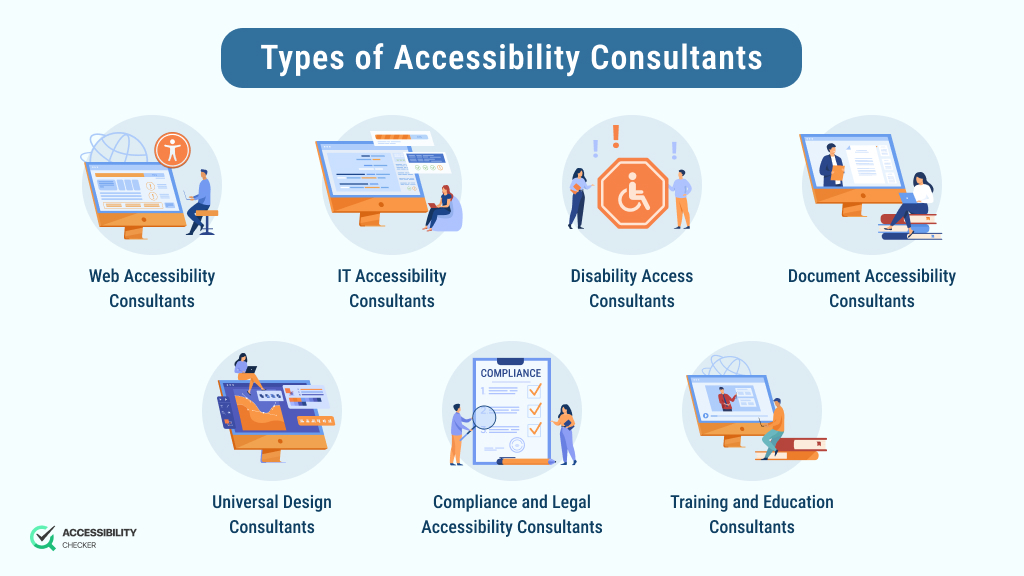 Types of Accessibility Consultants

Web Accessibility Consultants

IT Accessibility Consultants

Disability Access Consultants

Document Accessibility Consultants

Universal Design Consultants

COMPLIANCE

Compliance and Legal Accessibility Consultants

Training and Education Consultants

ACCESSIBILITY CHECKER